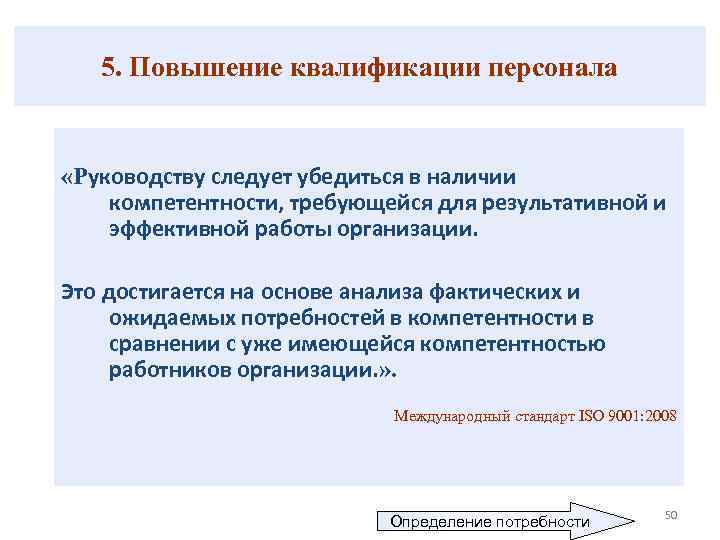 5. Повышение квалификации персонала

«Руководству следует убедиться в наличии компетентности, требующейся для результативной и эффективной работы организации.

Это достигается на основе анализа фактических и ожидаемых потребностей в компетентности в сравнении с уже имеющейся компетентностью работников организации.».

Международный стандарт ISO 9001:2008

Определение потребности

50